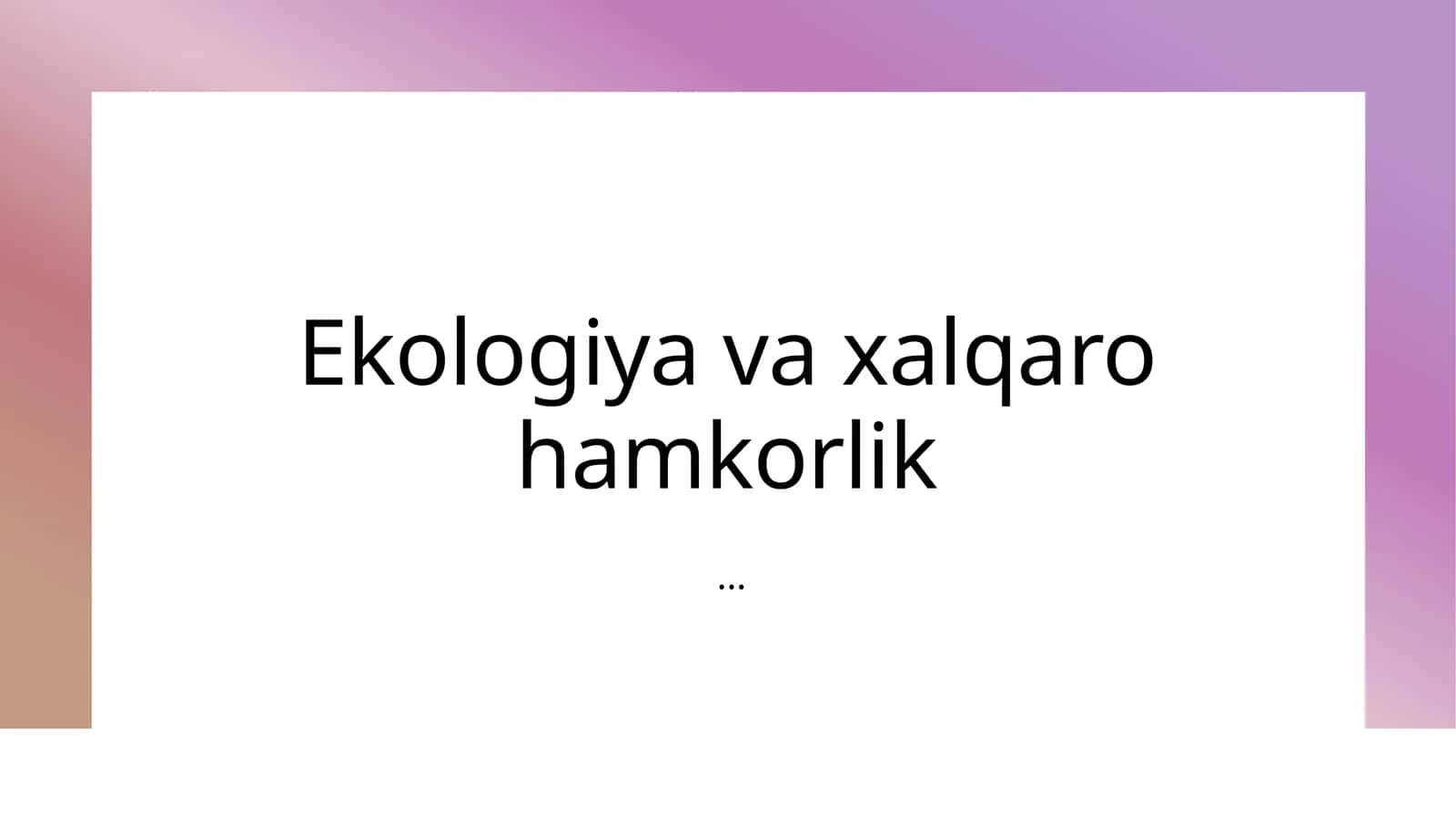 Ekologiya va xalqaro hamkorlik

...